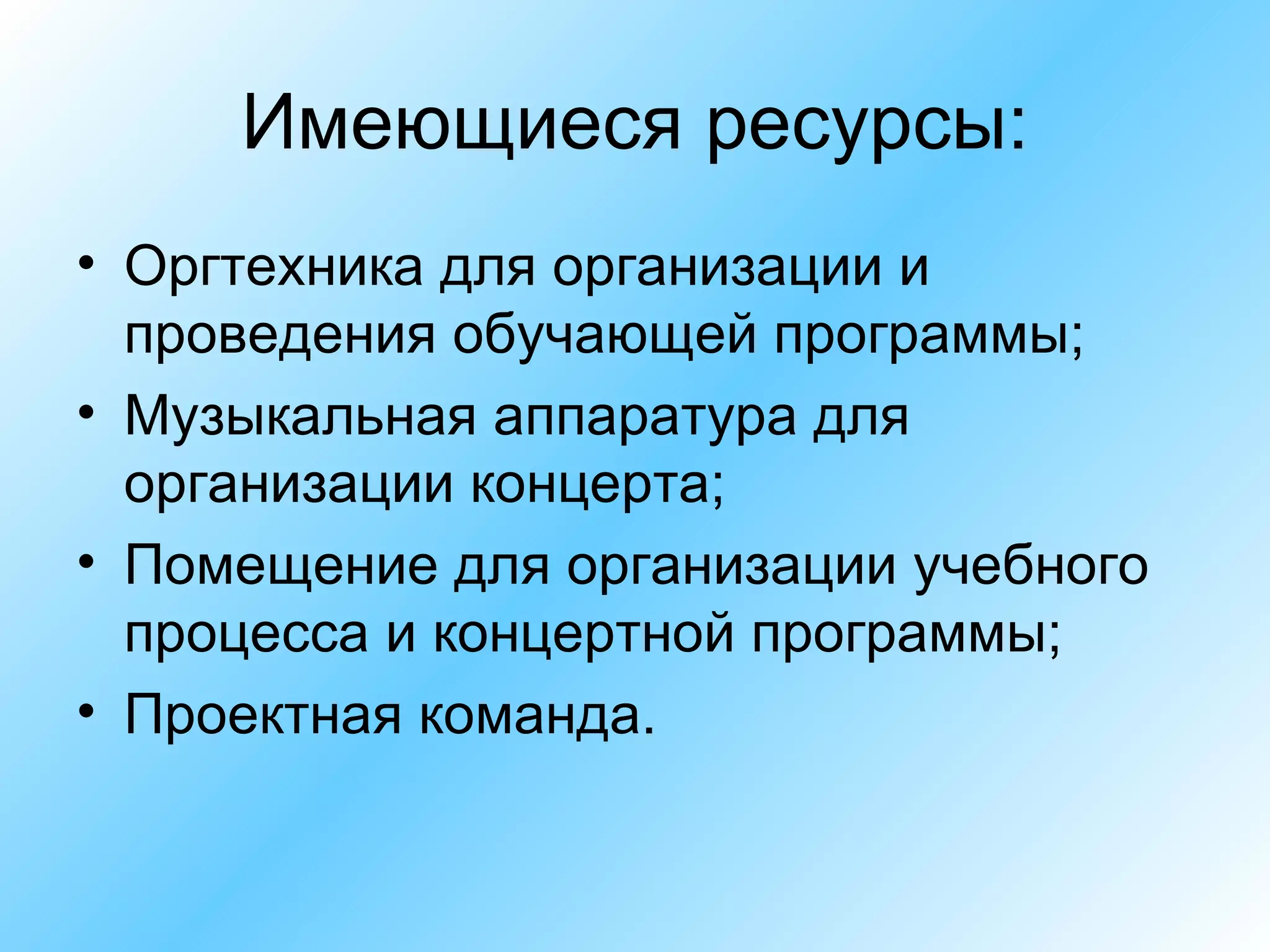 Имеющиеся ресурсы:

• Оргтехника для организации и проведения обучающей программы;
• Музыкальная аппаратура для организации концерта;
• Помещение для организации учебного процесса и концертной программы;
• Проектная команда.